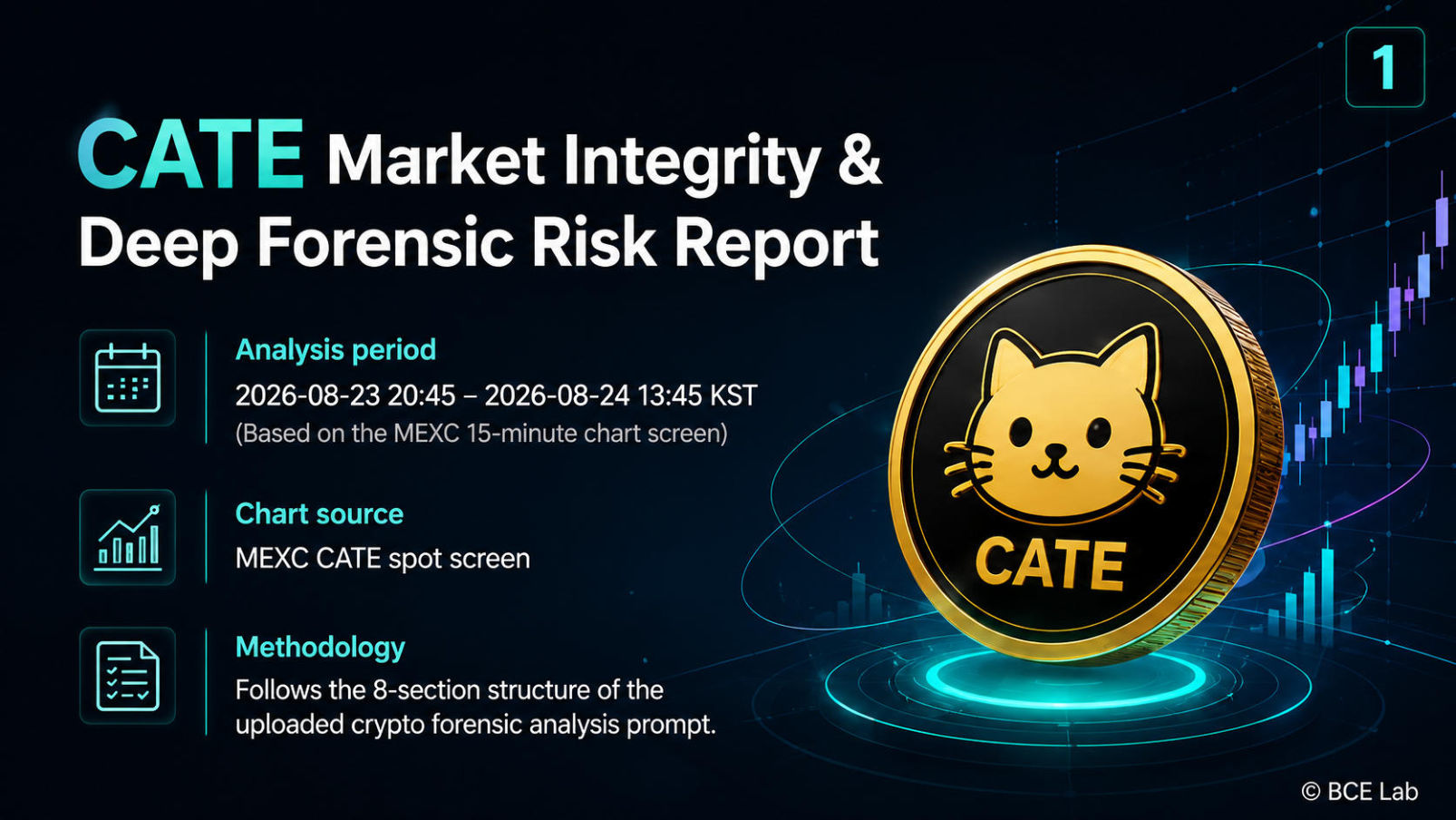 1

CATE Market Integrity & Deep Forensic Risk Report

Analysis period
2026-08-23 20:45 – 2026-08-24 13:45 KST
(Based on the MEXC 15-minute chart screen)

Chart source
MEXC CATE spot screen

Methodology
Follows the 8-section structure of the uploaded crypto forensic analysis prompt.

CATE

© BCE Lab